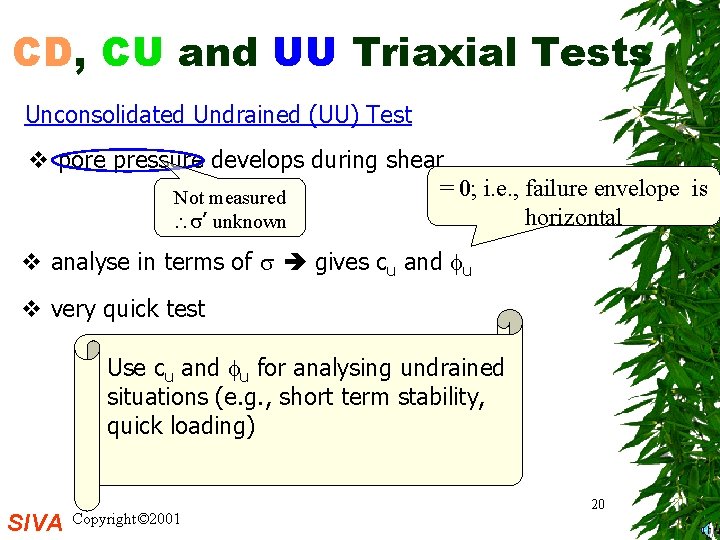 CD, CU and UU Triaxial Tests

Unconsolidated Undrained (UU) Test

❖ pore pressure develops during shear

Not measured
$\therefore \sigma'$ unknown

= 0; i.e., failure envelope is horizontal

❖ analyse in terms of $\sigma$ ➔ gives $c_u$ and $\phi_u$

❖ very quick test

Use $c_u$ and $\phi_u$ for analysing undrained situations (e.g., short term stability, quick loading)

20

SIVA Copyright©2001